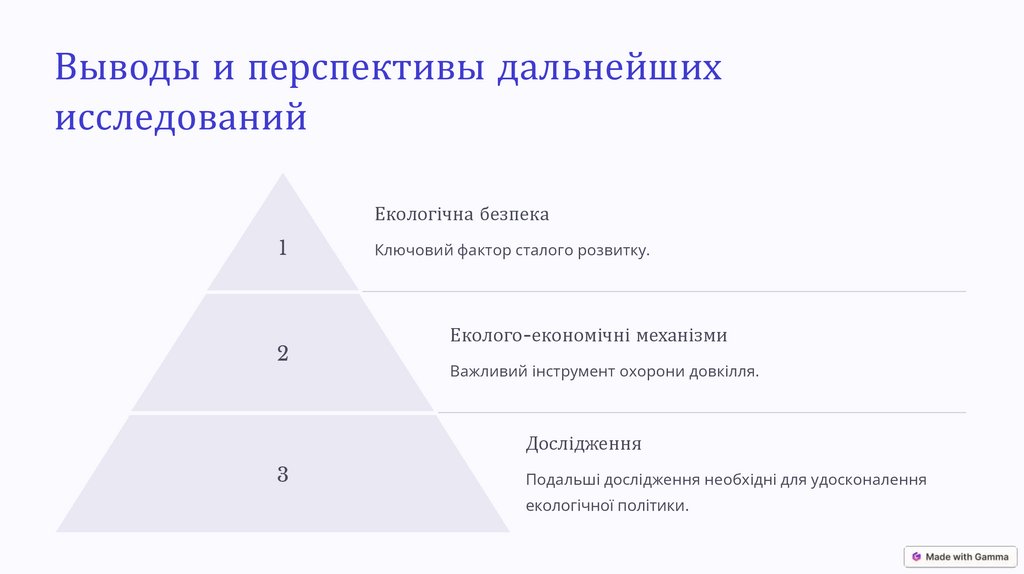 Выводы и перспективы дальнейших исследований

1

Екологічна безпека

Ключовий фактор сталого розвитку.

2

Еколого-економічні механізми

Важливий інструмент охорони довкілля.

3

Дослідження

Подальші дослідження необхідні для удосконалення екологічної політики.

Made with Gamma